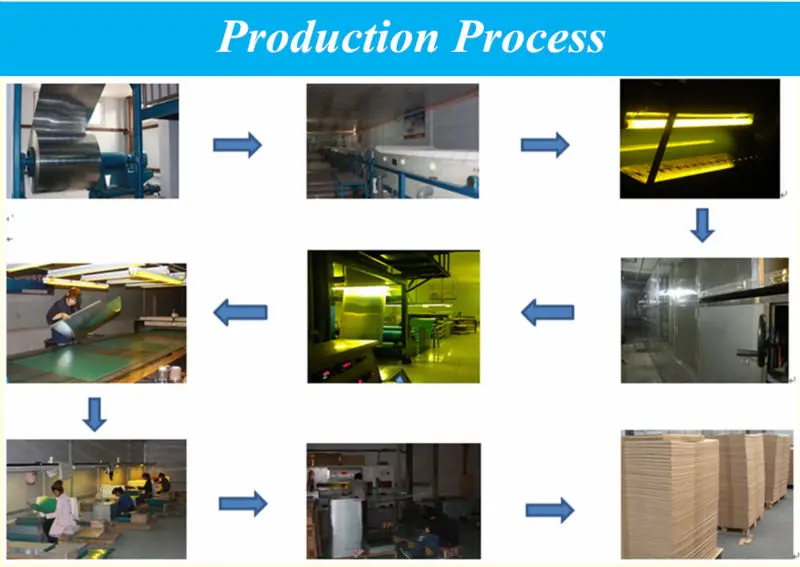 Production Process